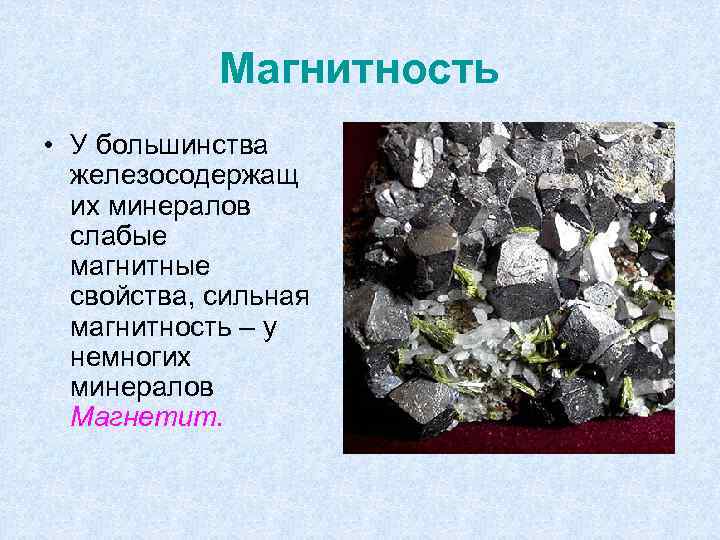 Магнитность

• У большинства железосодержащих минералов слабые магнитные свойства, сильная магнитность – у немногих минералов Магнетит.